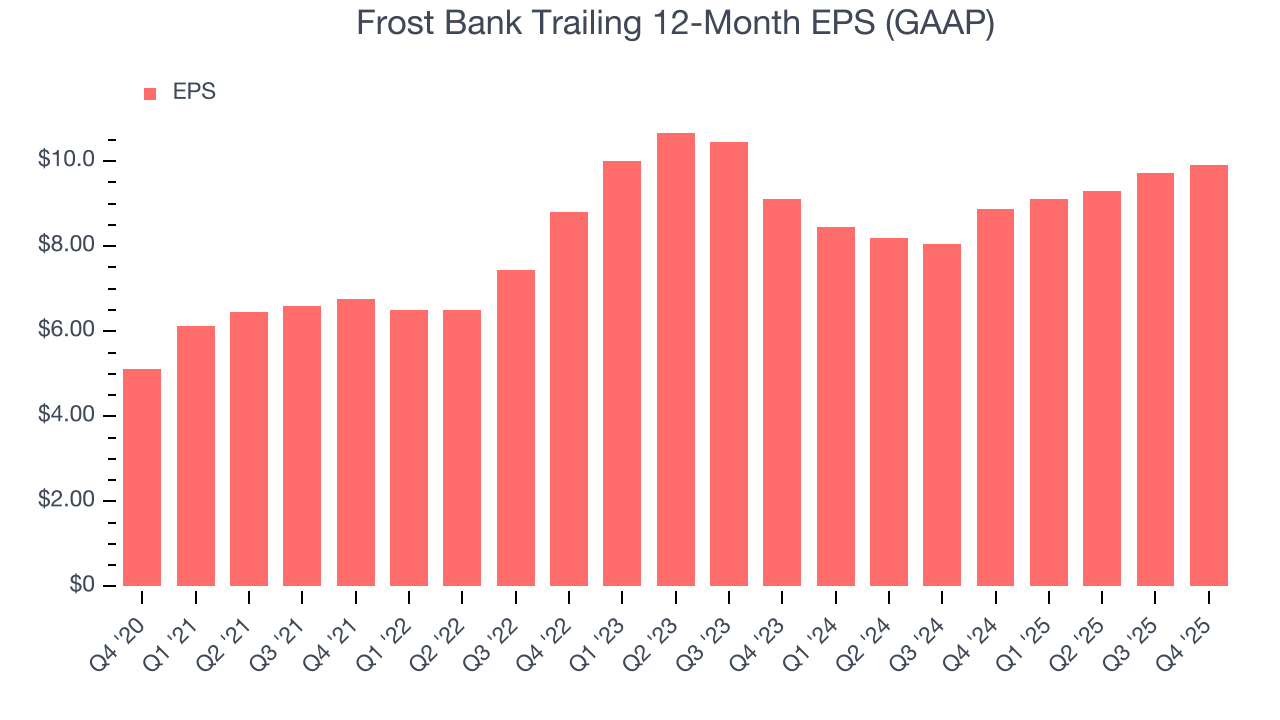 Frost Bank Trailing 12-Month EPS (GAAP)

EPS

$10.0
$8.00
$6.00
$4.00
$2.00
$0

Q4 '20
Q1 '21
Q2 '21
Q3 '21
Q4 '21
Q1 '22
Q2 '22
Q3 '22
Q4 '22
Q1 '23
Q2 '23
Q3 '23
Q4 '23
Q1 '24
Q2 '24
Q3 '24
Q4 '24
Q1 '25
Q2 '25
Q3 '25
Q4 '25